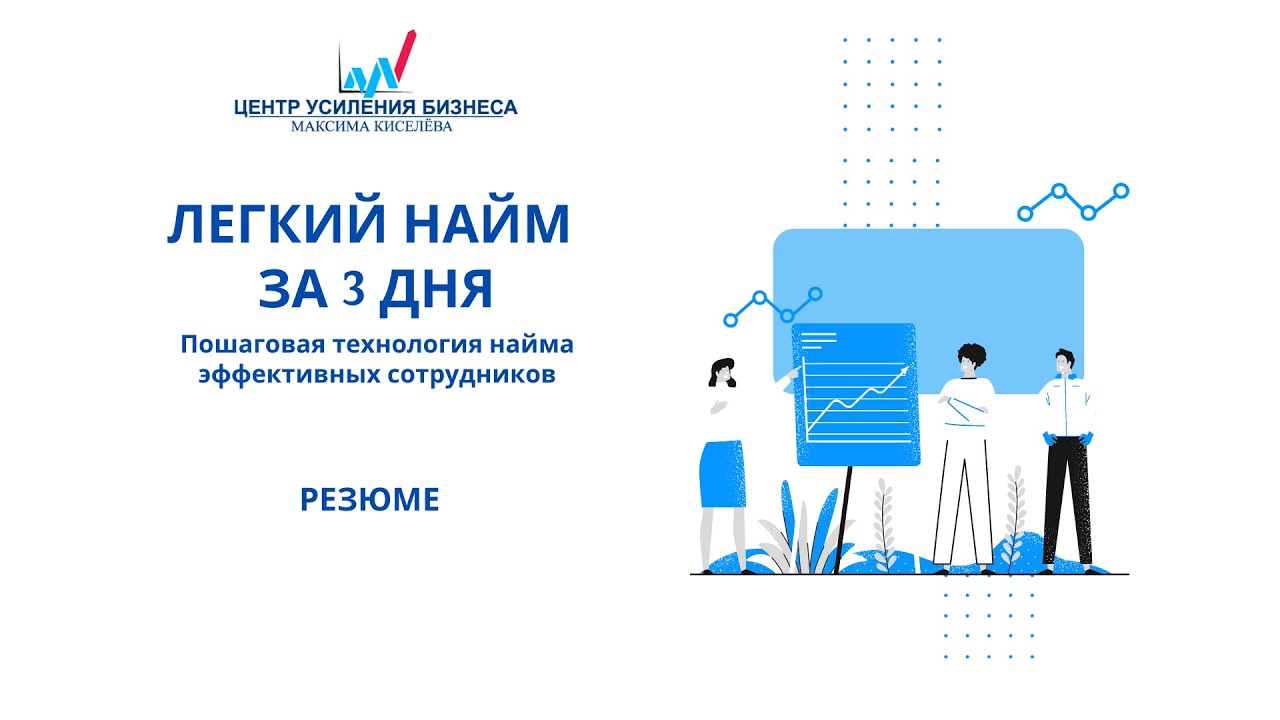 ЦЕНТР УСИЛЕНИЯ БИЗНЕСА
МАКСИМА КИСЕЛЁВА

ЛЕГКИЙ НАЙМ ЗА 3 ДНЯ

Пошаговая технология найма эффективных сотрудников

РЕЗЮМЕ